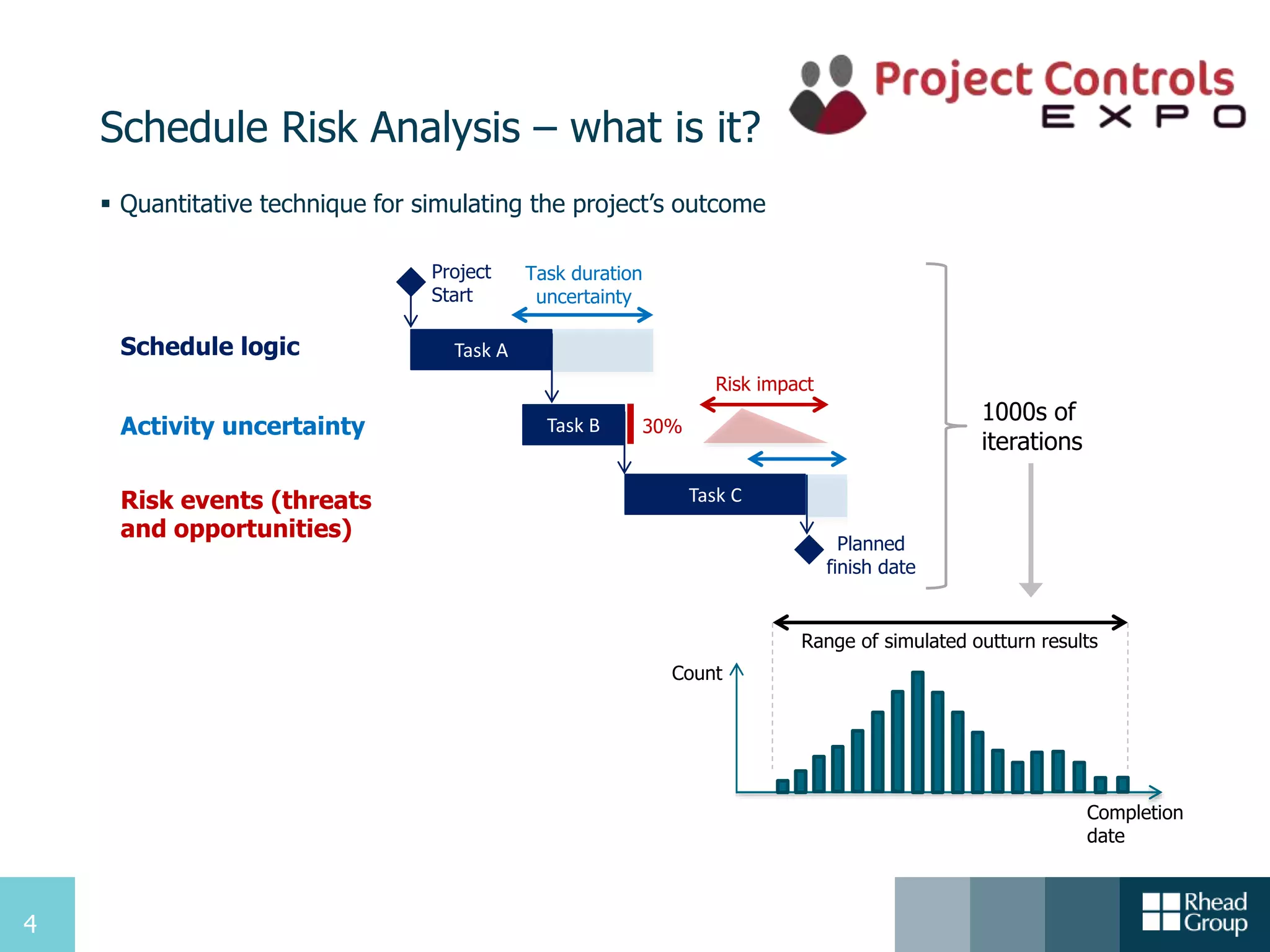 Project Controls
EXPO

Schedule Risk Analysis – what is it?

▪ Quantitative technique for simulating the project's outcome

Schedule logic

Activity uncertainty

Risk events (threats and opportunities)

Project Start

Task duration uncertainty

Task A

Risk impact

Task B

30%

Task C

Planned finish date

1000s of iterations

Range of simulated outturn results

Count

Completion date

4

Rhead Group